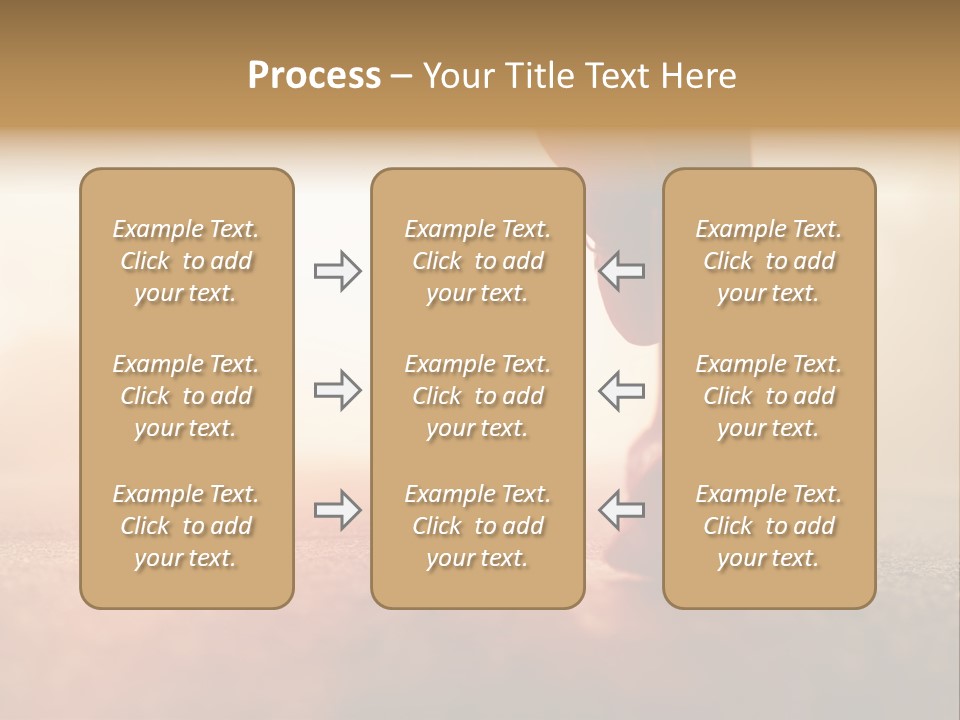 Process – Your Title Text Here

Example Text. Click to add your text.

Example Text. Click to add your text.

Example Text. Click to add your text.

Example Text. Click to add your text.

Example Text. Click to add your text.

Example Text. Click to add your text.

Example Text. Click to add your text.

Example Text. Click to add your text.

Example Text. Click to add your text.